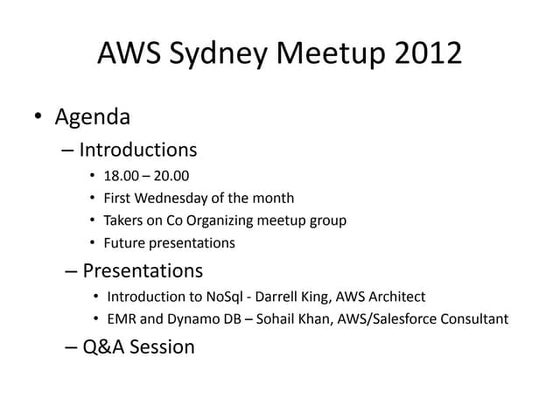 AWS Sydney Meetup 2012

• Agenda
– Introductions
• 18.00 – 20.00
• First Wednesday of the month
• Takers on Co Organizing meetup group
• Future presentations
– Presentations
• Introduction to NoSql - Darrell King, AWS Architect
• EMR and Dynamo DB – Sohail Khan, AWS/Salesforce Consultant
– Q&A Session